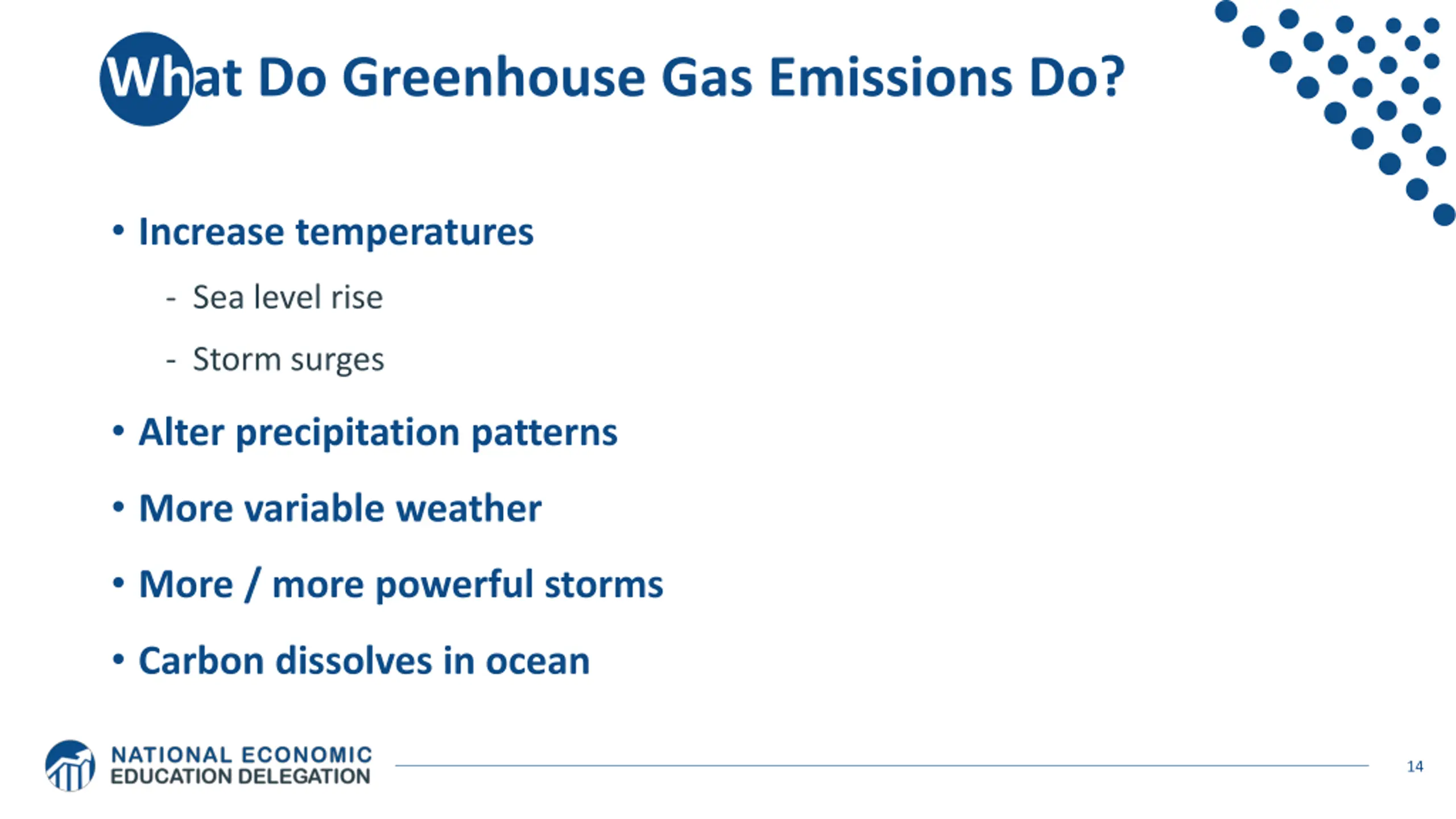 What Do Greenhouse Gas Emissions Do?

• Increase temperatures
- Sea level rise
- Storm surges
• Alter precipitation patterns
• More variable weather
• More / more powerful storms
• Carbon dissolves in ocean

NATIONAL ECONOMIC EDUCATION DELEGATION

14